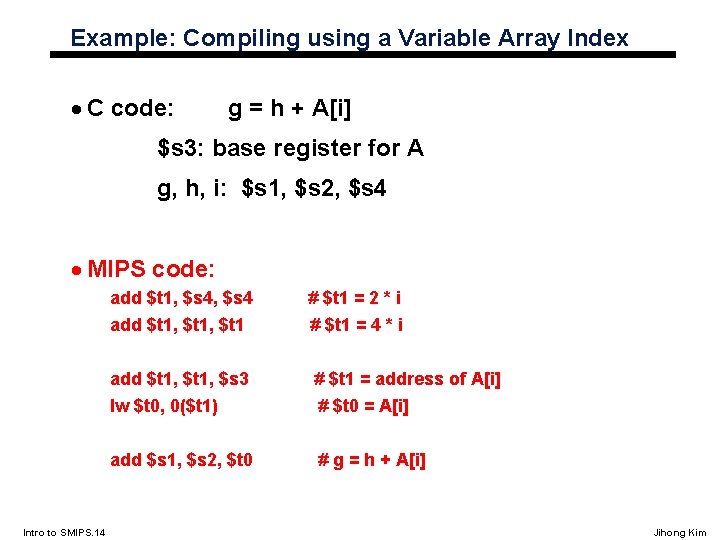 Example: Compiling using a Variable Array Index

• C code: g = h + A[i]

\$s3: base register for A

g, h, i: \$s1, \$s2, \$s4

• MIPS code:

add \$t1, \$s4, \$s4 # \$t1 = 2 * i
add \$t1, \$t1, \$t1 # \$t1 = 4 * i

add \$t1, \$t1, \$s3 # \$t1 = address of A[i]
lw \$t0, 0(\$t1) # \$t0 = A[i]

add \$s1, \$s2, \$t0 # g = h + A[i]

Intro to SMIPS.14

Jihong Kim